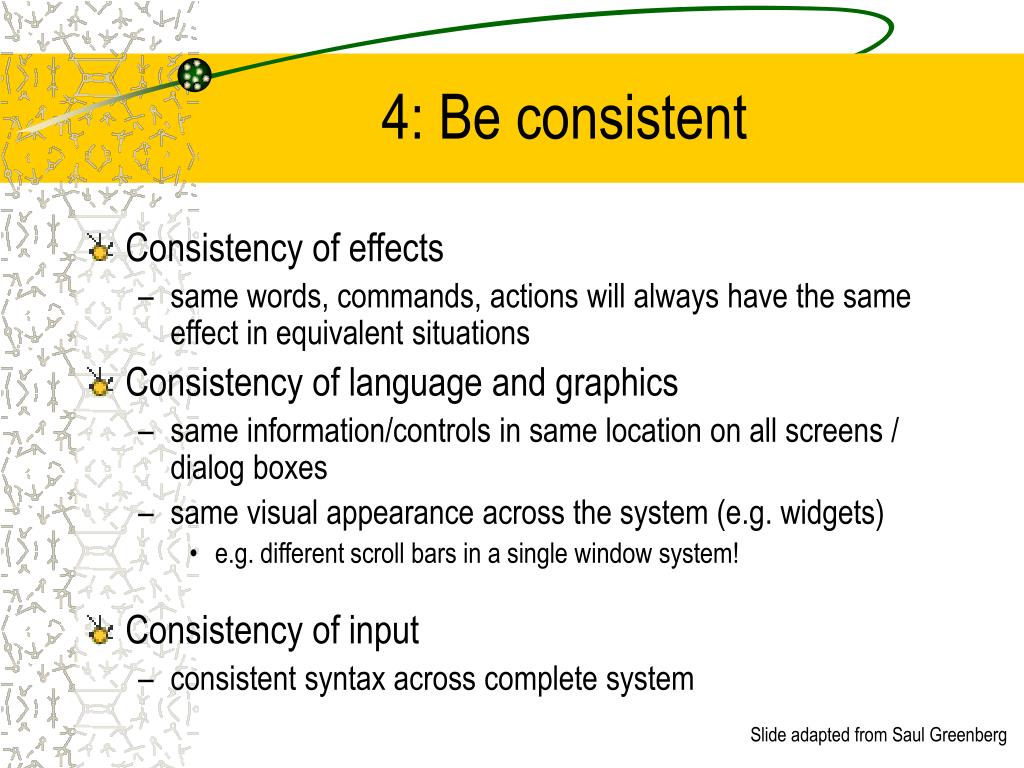 4: Be consistent

Consistency of effects

– same words, commands, actions will always have the same effect in equivalent situations

Consistency of language and graphics

– same information/controls in same location on all screens / dialog boxes

– same visual appearance across the system (e.g. widgets)

• e.g. different scroll bars in a single window system!

Consistency of input

– consistent syntax across complete system

Slide adapted from Saul Greenberg